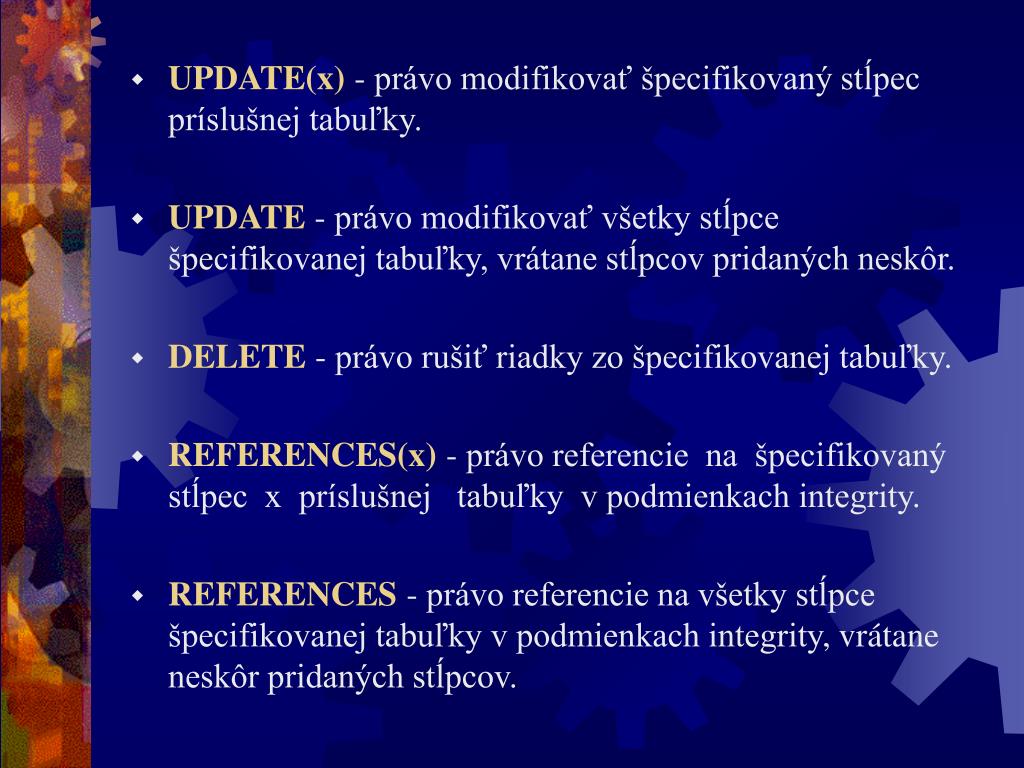 UPDATE(x) - právo modifikovať špecifikovaný stĺpec príslušnej tabuľky.

UPDATE - právo modifikovať všetky stĺpce špecifikovanej tabuľky, vrátane stĺpcov pridaných neskôr.

DELETE - právo rušiť riadky zo špecifikovanej tabuľky.

REFERENCES(x) - právo referencie na špecifikovaný stĺpec x príslušnej tabuľky v podmienkach integrity.

REFERENCES - právo referencie na všetky stĺpce špecifikovanej tabuľky v podmienkach integrity, vrátane neskôr pridaných stĺpcov.